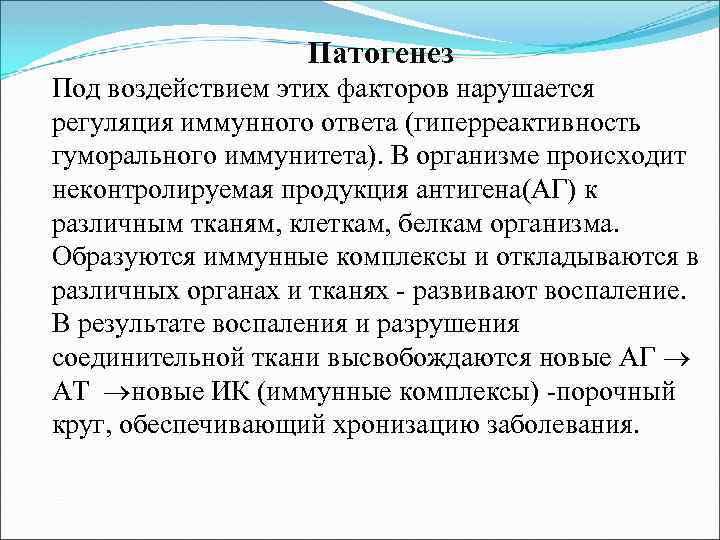 Патогенез

Под воздействием этих факторов нарушается регуляция иммунного ответа (гиперреактивность гуморального иммунитета). В организме происходит неконтролируемая продукция антигена(АГ) к различным тканям, клеткам, белкам организма. Образуются иммунные комплексы и откладываются в различных органах и тканях - развивают воспаление. В результате воспаления и разрушения соединительной ткани высвобождаются новые АГ $\rightarrow$ АТ $\rightarrow$новые ИК (иммунные комплексы) -порочный круг, обеспечивающий хронизацию заболевания.